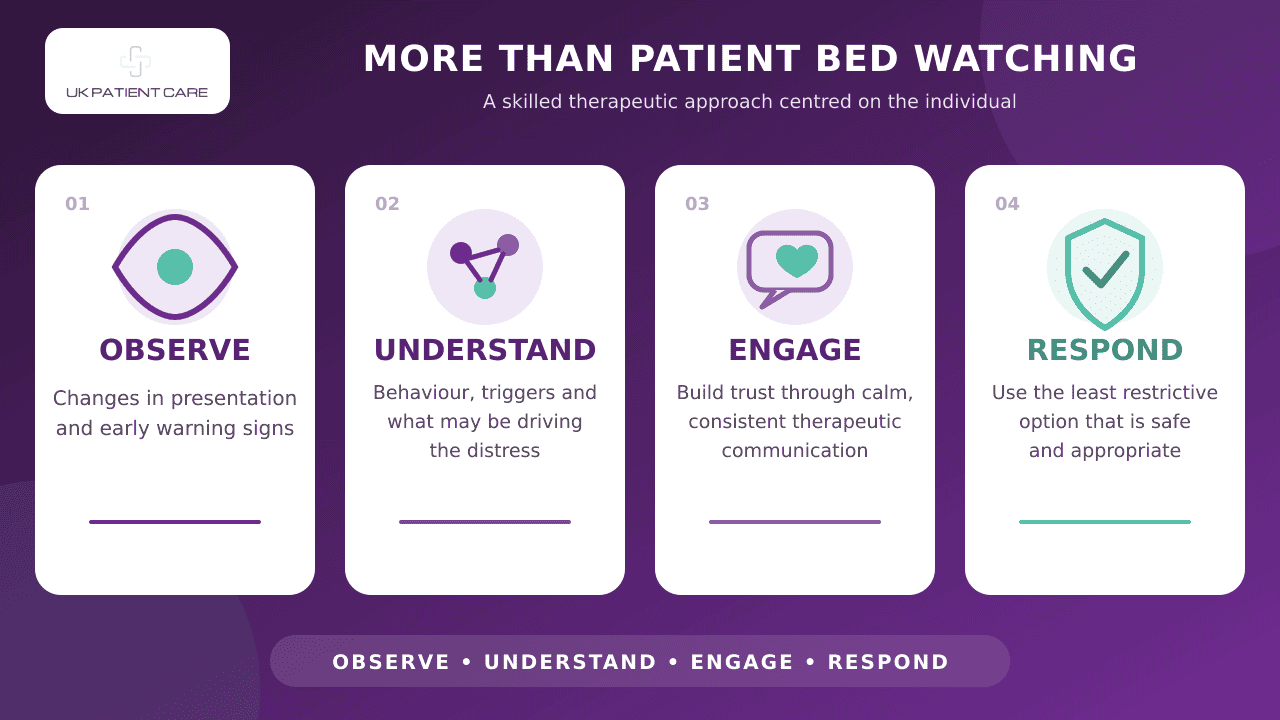 UK PATIENT CARE

MORE THAN PATIENT BED WATCHING

A skilled therapeutic approach centred on the individual

01

OBSERVE

Changes in presentation and early warning signs

02

UNDERSTAND

Behaviour, triggers and what may be driving the distress

03

ENGAGE

Build trust through calm, consistent therapeutic communication

04

RESPOND

Use the least restrictive option that is safe and appropriate

OBSERVE • UNDERSTAND • ENGAGE • RESPOND